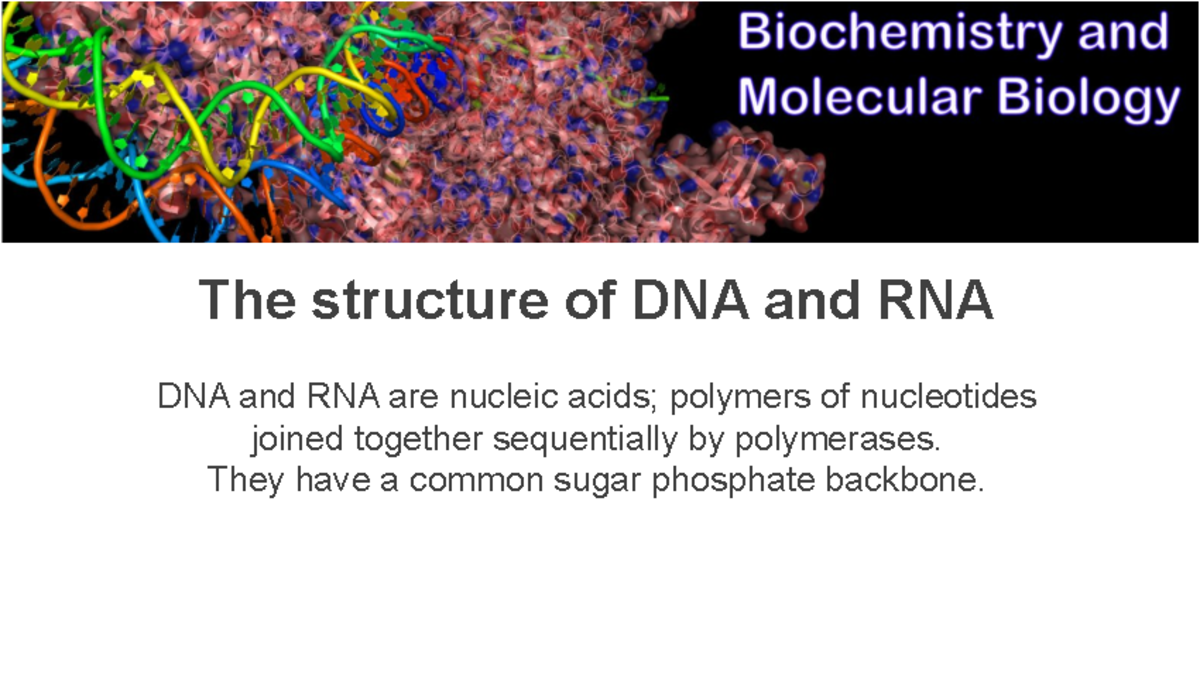 Biochemistry and Molecular Biology

The structure of DNA and RNA

DNA and RNA are nucleic acids; polymers of nucleotides joined together sequentially by polymerases.
They have a common sugar phosphate backbone.